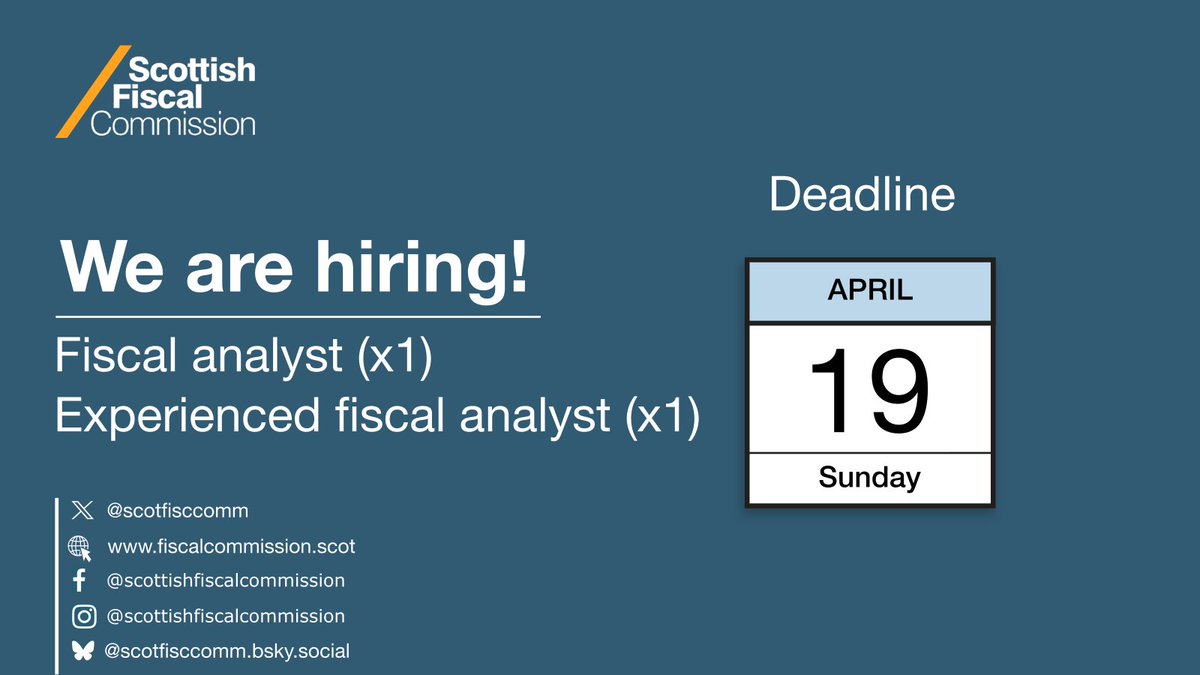 Scottish Fiscal Commission

We are hiring!

Fiscal analyst (x1)
Experienced fiscal analyst (x1)

Deadline

APRIL
19
Sunday

@scotfisccomm
www.fiscalcommission.scot
@scottishfiscalcommission
@scottishfiscalcommission
@scotfisccomm.bsky.social